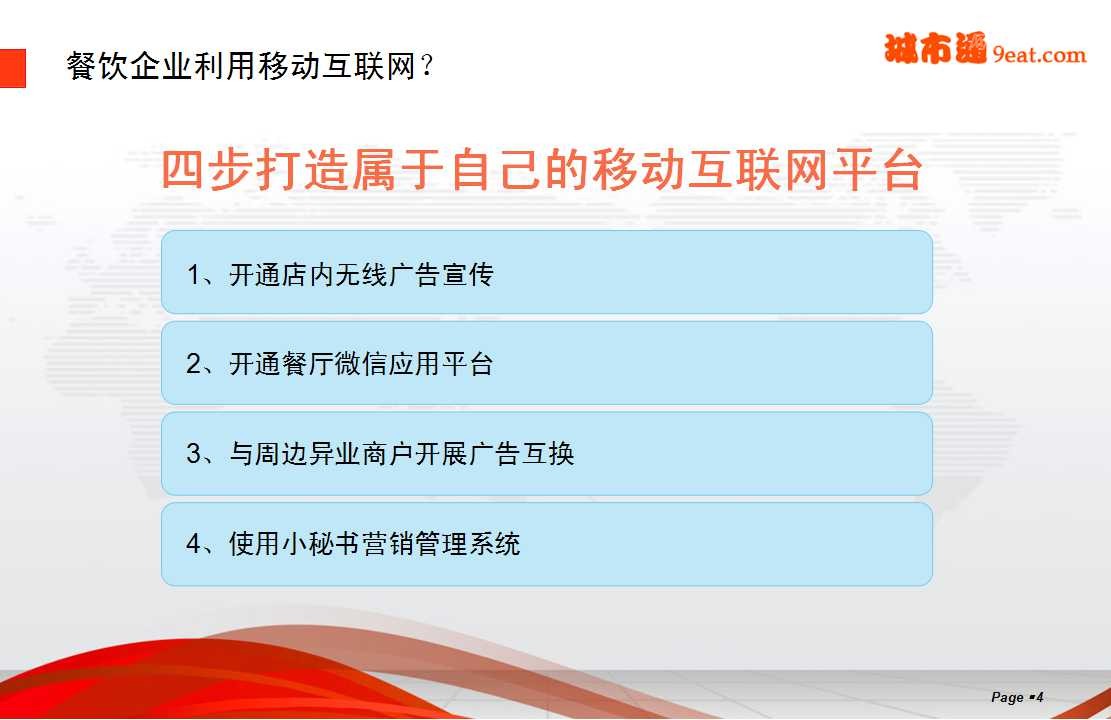 餐饮企业利用移动互联网？

城市通 9eat.com

四步打造属于自己的移动互联网平台

1、开通店内无线广告宣传

2、开通餐厅微信应用平台

3、与周边异业商户开展广告互换

4、使用小秘书营销管理系统

Page ▪4